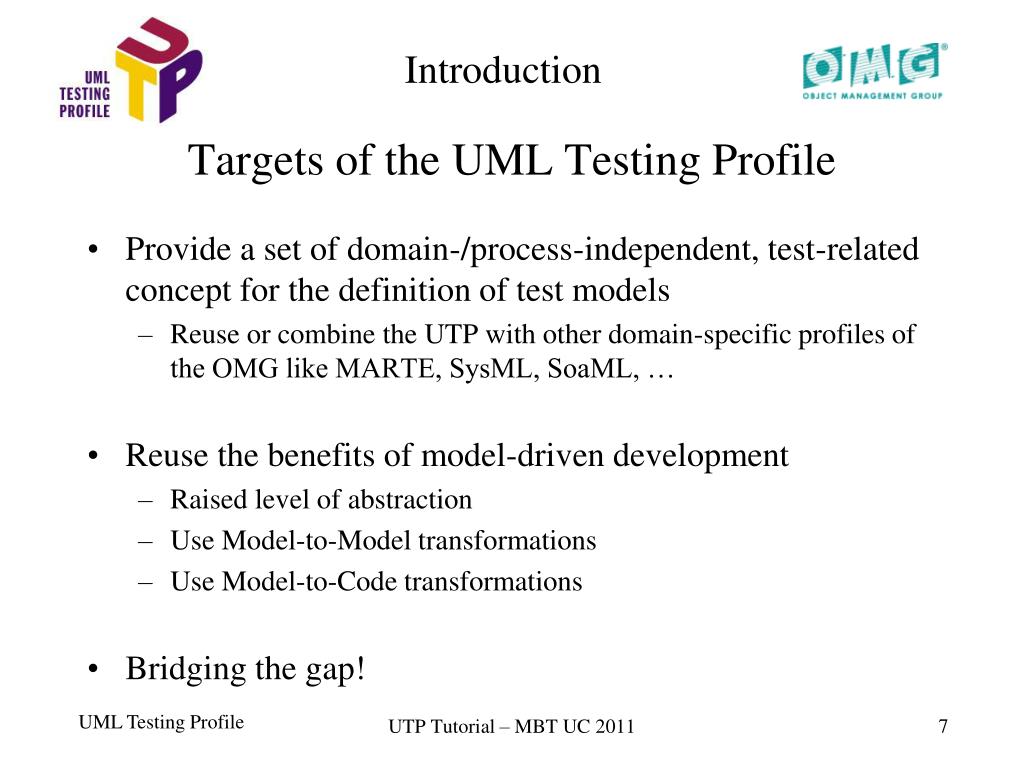 UML TESTING PROFILE

UTP

Introduction

OMG®
OBJECT MANAGEMENT GROUP

Targets of the UML Testing Profile

• Provide a set of domain-/process-independent, test-related concept for the definition of test models
– Reuse or combine the UTP with other domain-specific profiles of the OMG like MARTE, SysML, SoaML, …

• Reuse the benefits of model-driven development
– Raised level of abstraction
– Use Model-to-Model transformations
– Use Model-to-Code transformations

• Bridging the gap!

UML Testing Profile

UTP Tutorial – MBT UC 2011

7